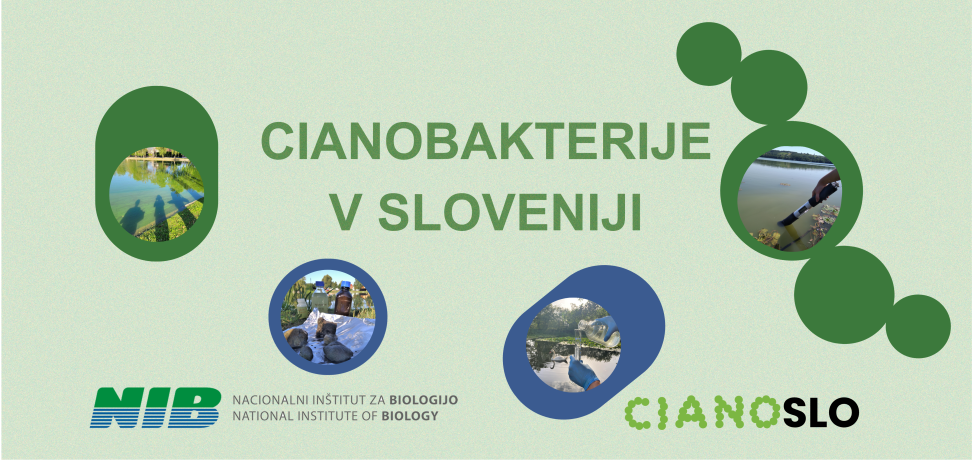 CIANOBAKTERIJE V SLOVENIJI

NIB NACIONALNI INŠTITUT ZA BIOLOGIJO
NATIONAL INSTITUTE OF BIOLOGY

CIANOSLO